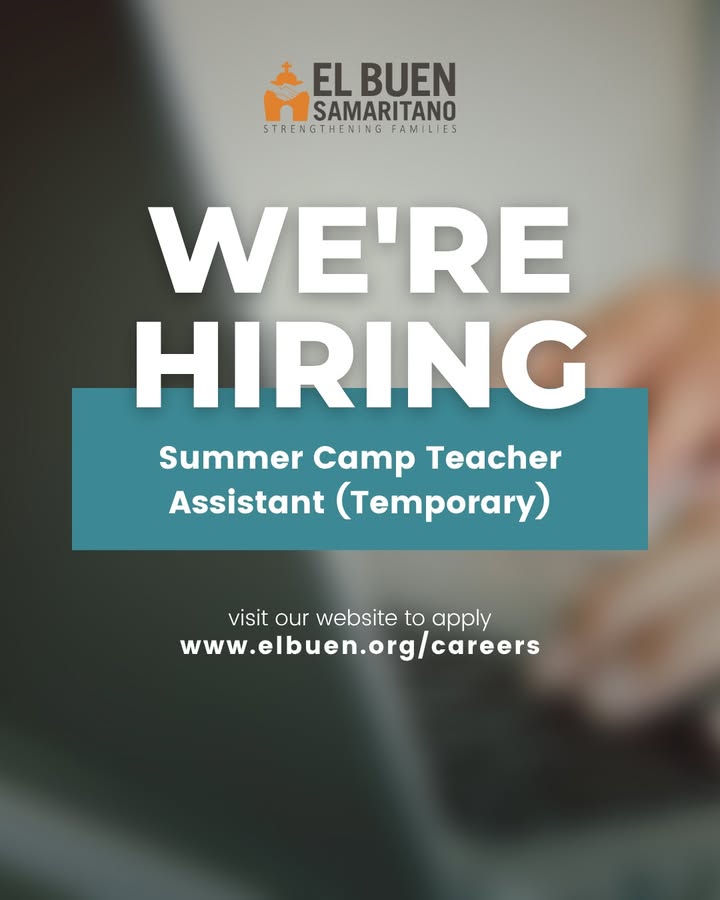 EL BUEN SAMARITANO
STRENGTHENING FAMILIES

WE'RE HIRING

Summer Camp Teacher Assistant (Temporary)

visit our website to apply
www.elbuen.org/careers